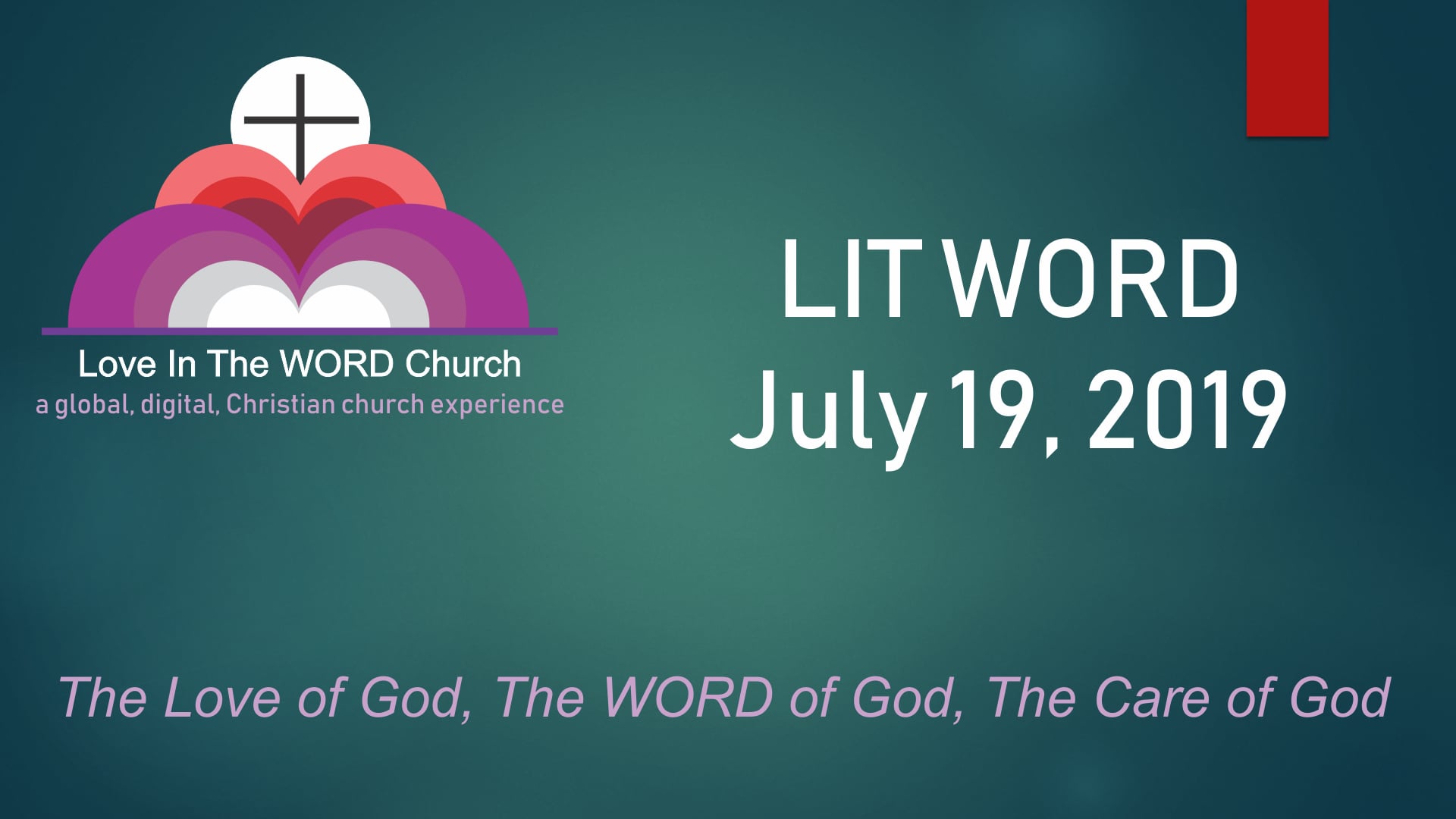 Love In The WORD Church
a global, digital, Christian church experience

LIT WORD
July 19, 2019

The Love of God, The WORD of God, The Care of God